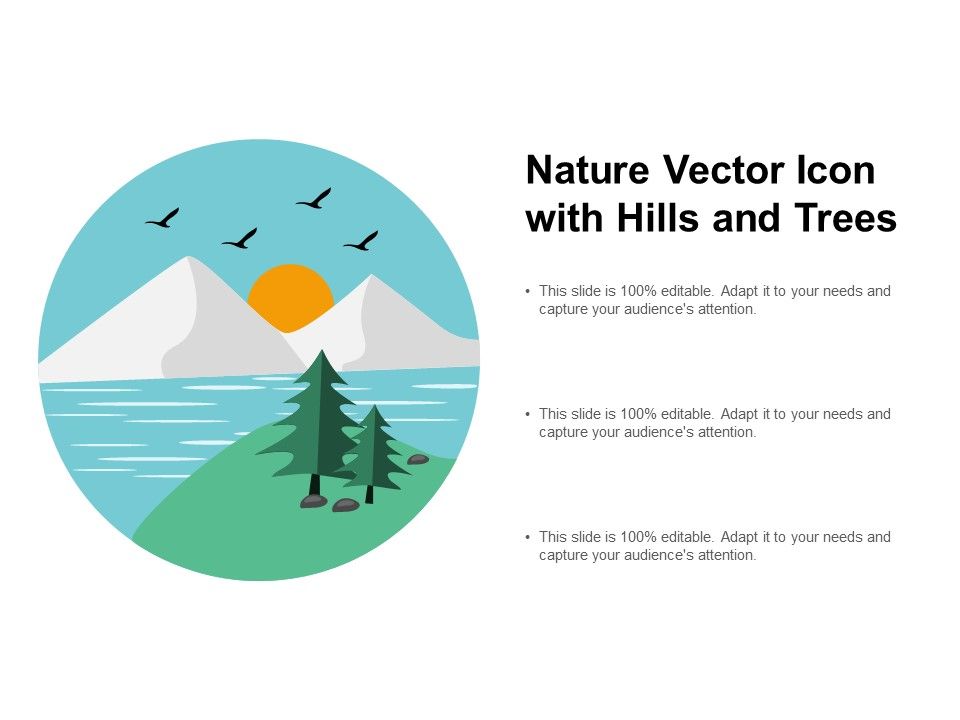 Nature Vector Icon with Hills and Trees

• This slide is 100% editable. Adapt it to your needs and capture your audience's attention.

• This slide is 100% editable. Adapt it to your needs and capture your audience's attention.

• This slide is 100% editable. Adapt it to your needs and capture your audience's attention.